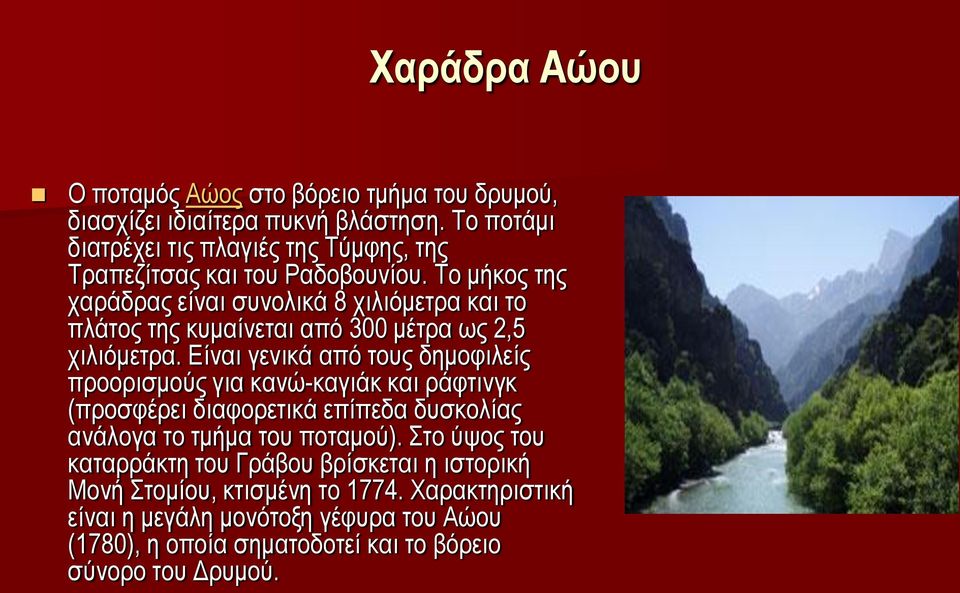 Χαράδρα Αώου

Ο ποταμός Αώος στο βόρειο τμήμα του δρυμού, διασχίζει ιδιαίτερα πυκνή βλάστηση. Το ποτάμι διατρέχει τις πλαγιές της Τύμφης, της Τραπεζίτσας και του Ραδοβουνίου. Το μήκος της χαράδρας είναι συνολικά 8 χιλιόμετρα και το πλάτος της κυμαίνεται από 300 μέτρα ως 2,5 χιλιόμετρα. Είναι γενικά από τους δημοφιλείς προορισμούς για κανώ-καγιάκ και ράφτινγκ (προσφέρει διαφορετικά επίπεδα δυσκολίας ανάλογα το τμήμα του ποταμού). Στο ύψος του καταρράκτη του Γράβου βρίσκεται η ιστορική Μονή Στομίου, κτισμένη το 1774. Χαρακτηριστική είναι η μεγάλη μονότοξη γέφυρα του Αώου (1780), η οποία σηματοδοτεί και το βόρειο σύνορο του Δρυμού.